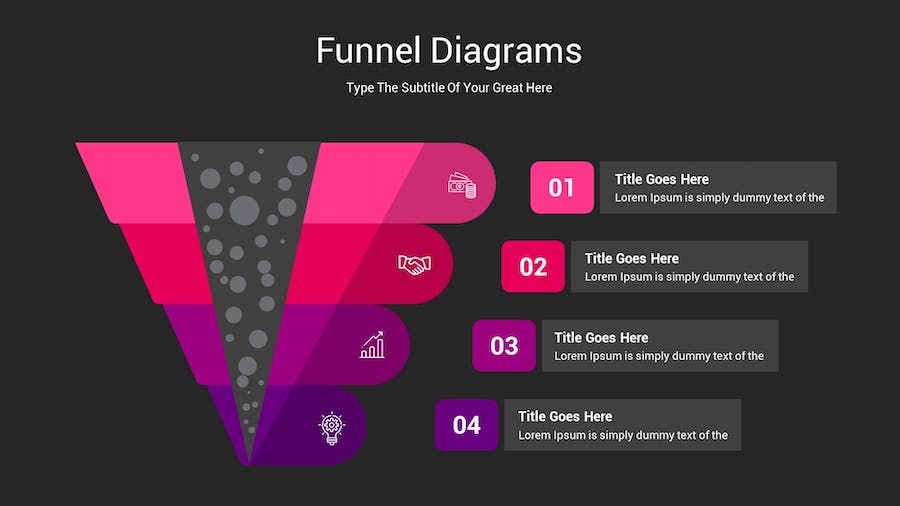 Funnel Diagrams

Type The Subtitle Of Your Great Here

01

Title Goes Here
Lorem Ipsum is simply dummy text of the

02

Title Goes Here
Lorem Ipsum is simply dummy text of the

03

Title Goes Here
Lorem Ipsum is simply dummy text of the

04

Title Goes Here
Lorem Ipsum is simply dummy text of the